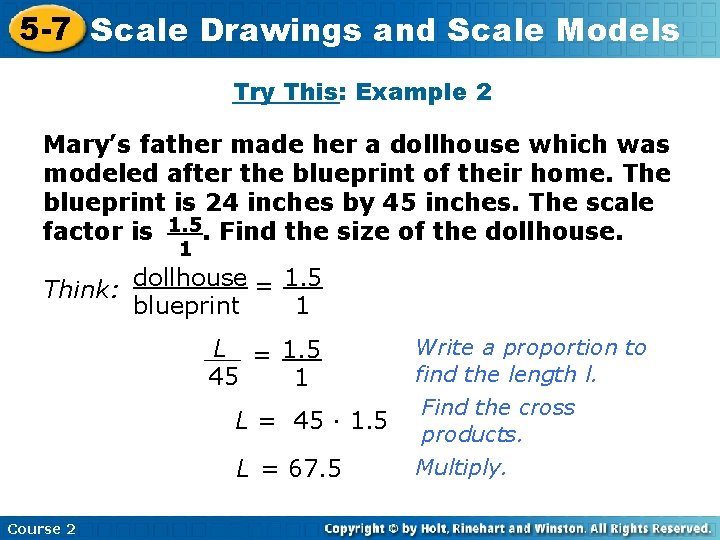 5-7 Scale Drawings and Scale Models

Try This: Example 2

Mary's father made her a dollhouse which was modeled after the blueprint of their home. The blueprint is 24 inches by 45 inches. The scale factor is $\frac{1.5}{1}$. Find the size of the dollhouse.

Think: $\frac{\text{dollhouse}}{\text{blueprint}} = \frac{1.5}{1}$

$\frac{L}{45} = \frac{1.5}{1}$ Write a proportion to find the length l.

$L = 45 \cdot 1.5$ Find the cross products.

$L = 67.5$ Multiply.

Course 2

Copyright © by Holt, Rinehart and Winston. All Rights Reserved.